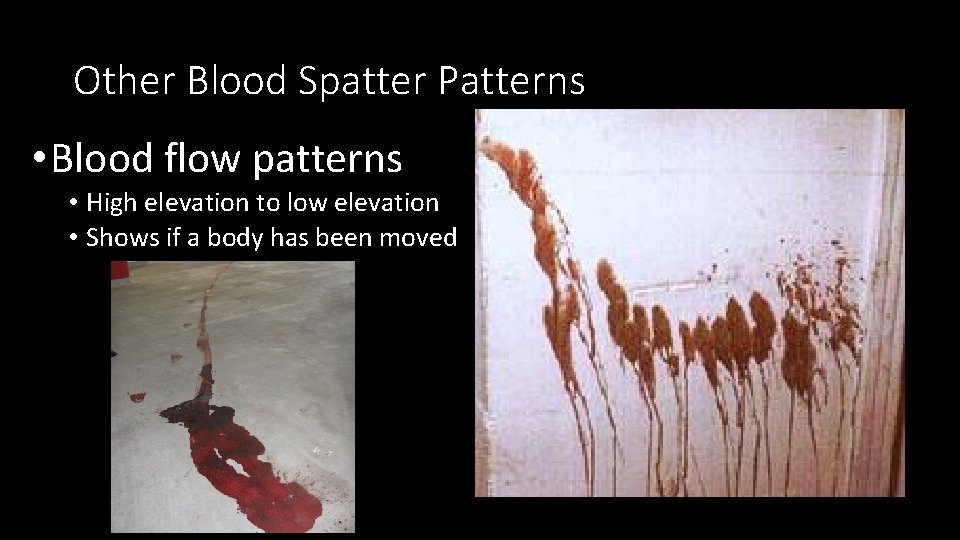 Other Blood Spatter Patterns

• Blood flow patterns
  • High elevation to low elevation
  • Shows if a body has been moved